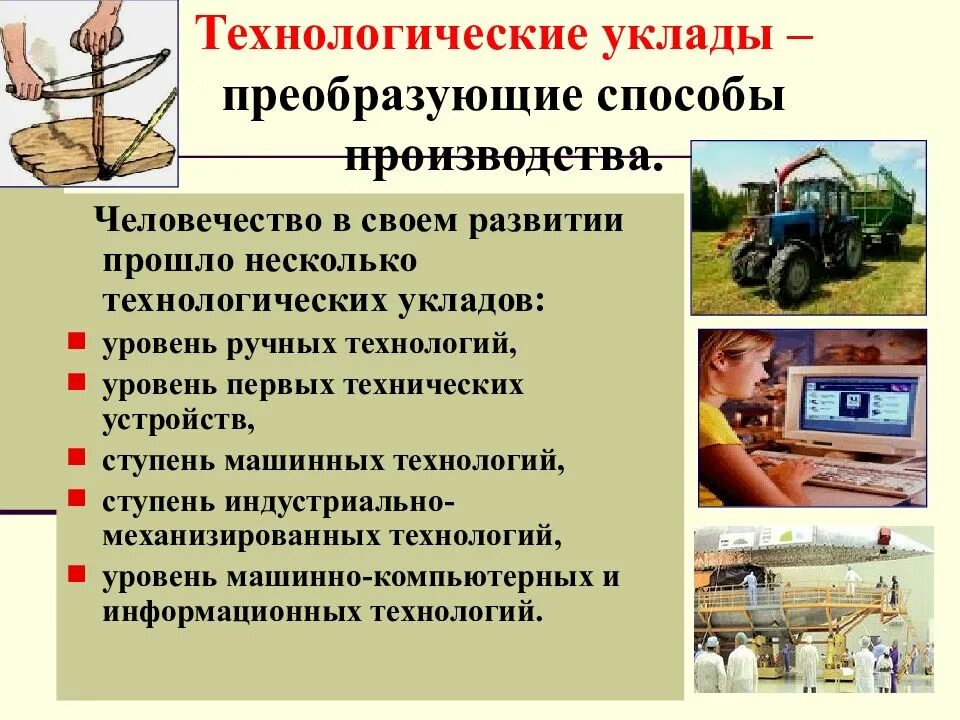 Технологические уклады – преобразующие способы производства.

Человечество в своем развитии прошло несколько технологических укладов:
- уровень ручных технологий,
- уровень первых технических устройств,
- ступень машинных технологий,
- ступень индустриально-механизированных технологий,
- уровень машинно-компьютерных и информационных технологий.